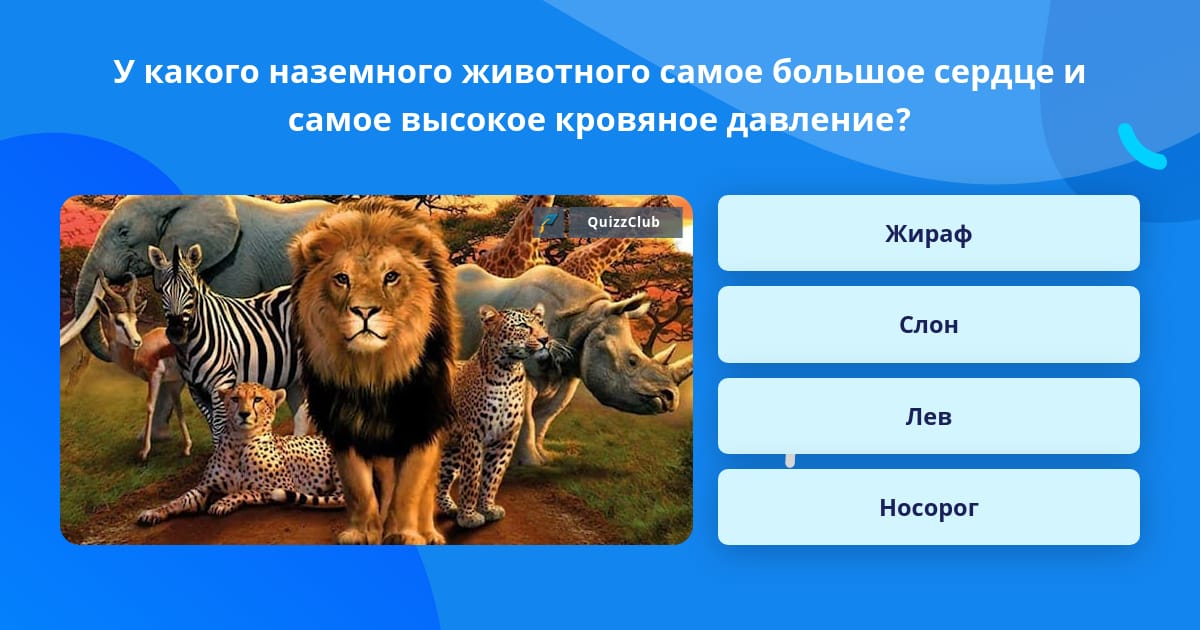 У какого наземного животного самое большое сердце и самое высокое кровяное давление?

QuizzClub

Жираф

Слон

Лев

Носорог